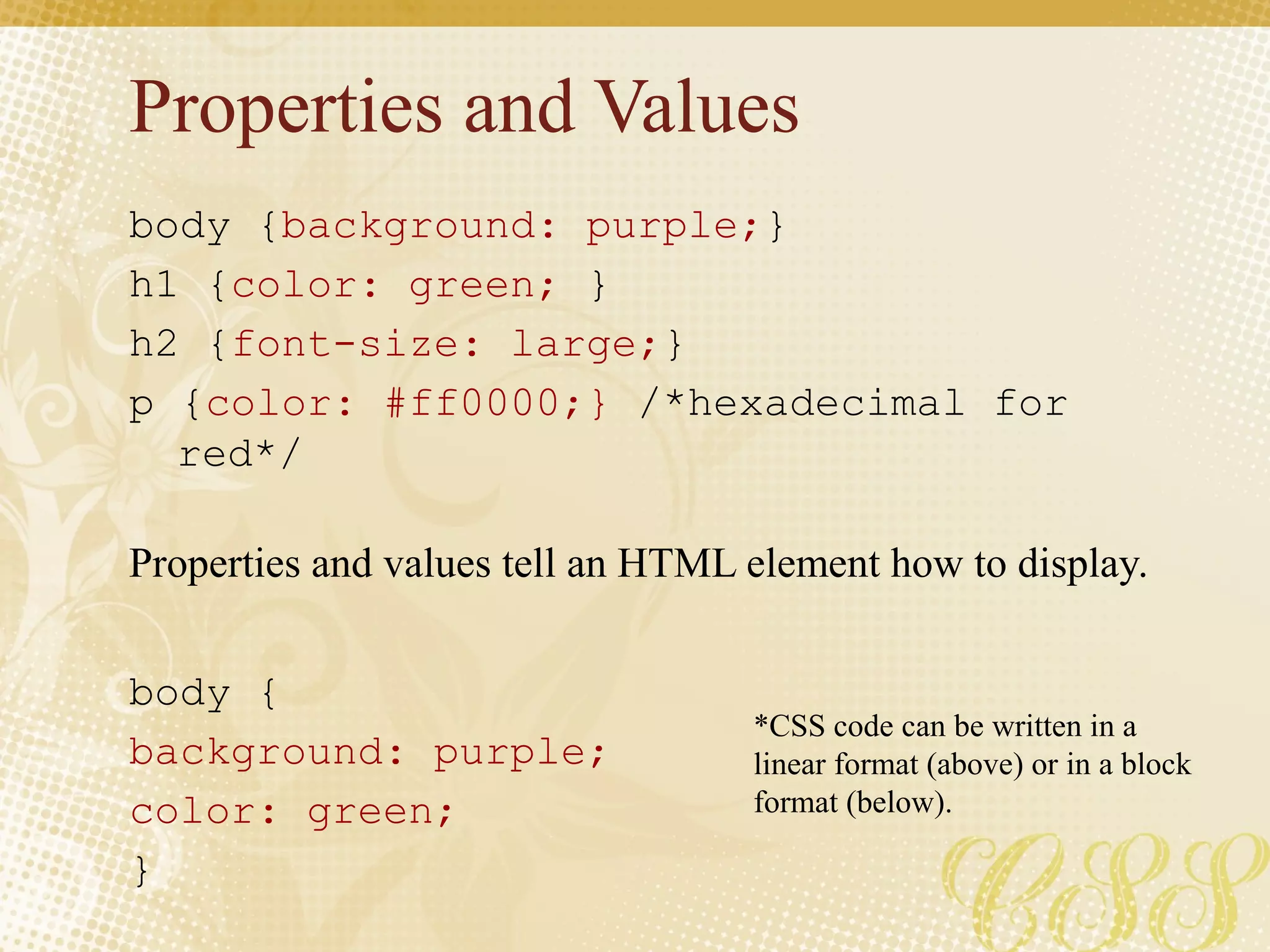 Properties and Values

body {background: purple;}
h1 {color: green; }
h2 {font-size: large;}
p {color: #ff0000;} /*hexadecimal for red*/

Properties and values tell an HTML element how to display.

body {
background: purple;
color: green;
}

*CSS code can be written in a linear format (above) or in a block format (below).

CSS